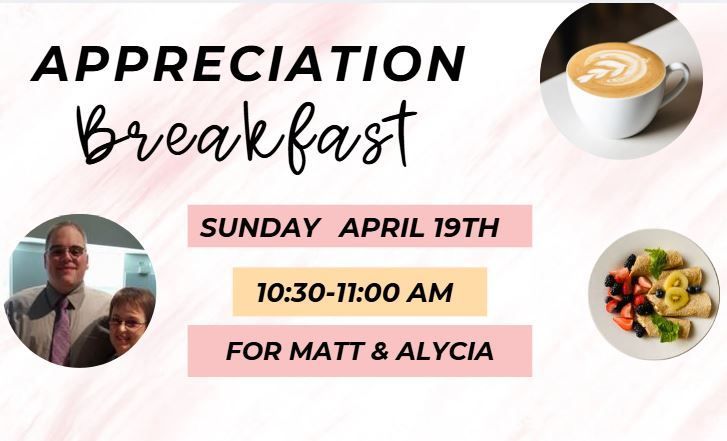 APPRECIATION
Breakfast

SUNDAY APRIL 19TH

10:30-11:00 AM

FOR MATT & ALYCIA